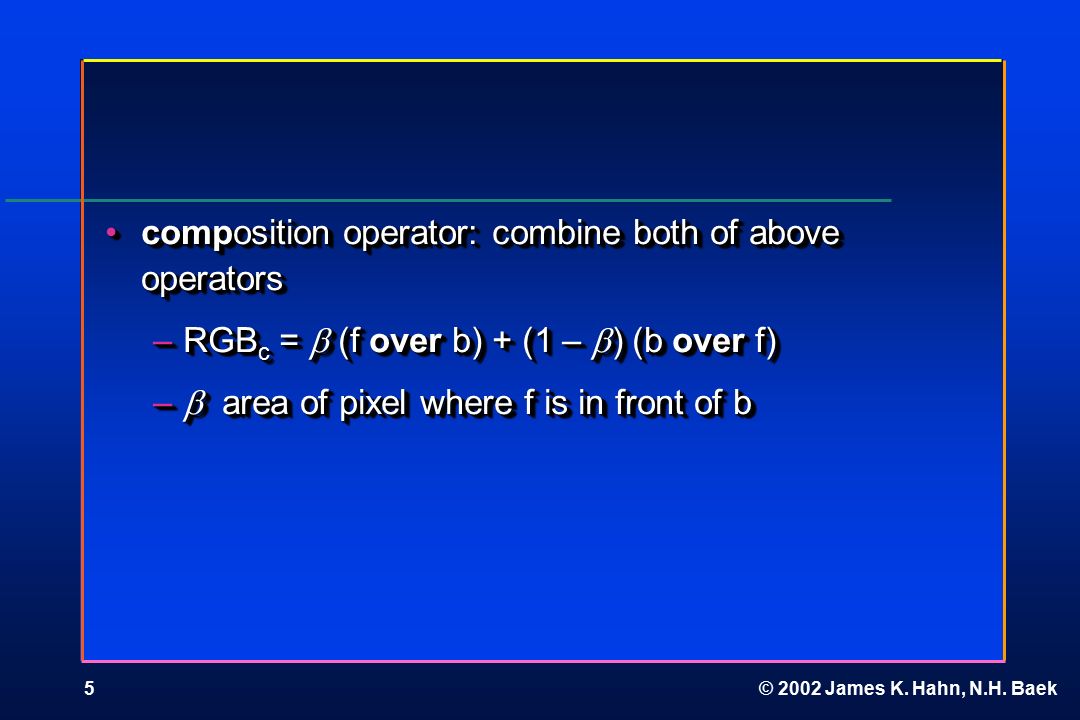 • composition operator: combine both of above operators

– $RGB_c = \beta$ (f over b) + (1 – $\beta$) (b over f)

– $\beta$ area of pixel where f is in front of b

5

© 2002 James K. Hahn, N.H. Baek